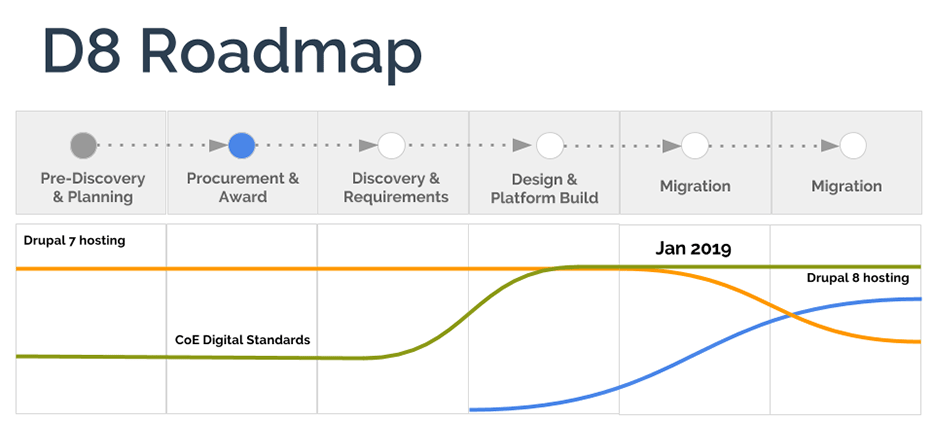 D8 Roadmap

Pre-Discovery & Planning

Procurement & Award

Discovery & Requirements

Design & Platform Build

Migration

Migration

Drupal 7 hosting

Jan 2019

Drupal 8 hosting

CoE Digital Standards